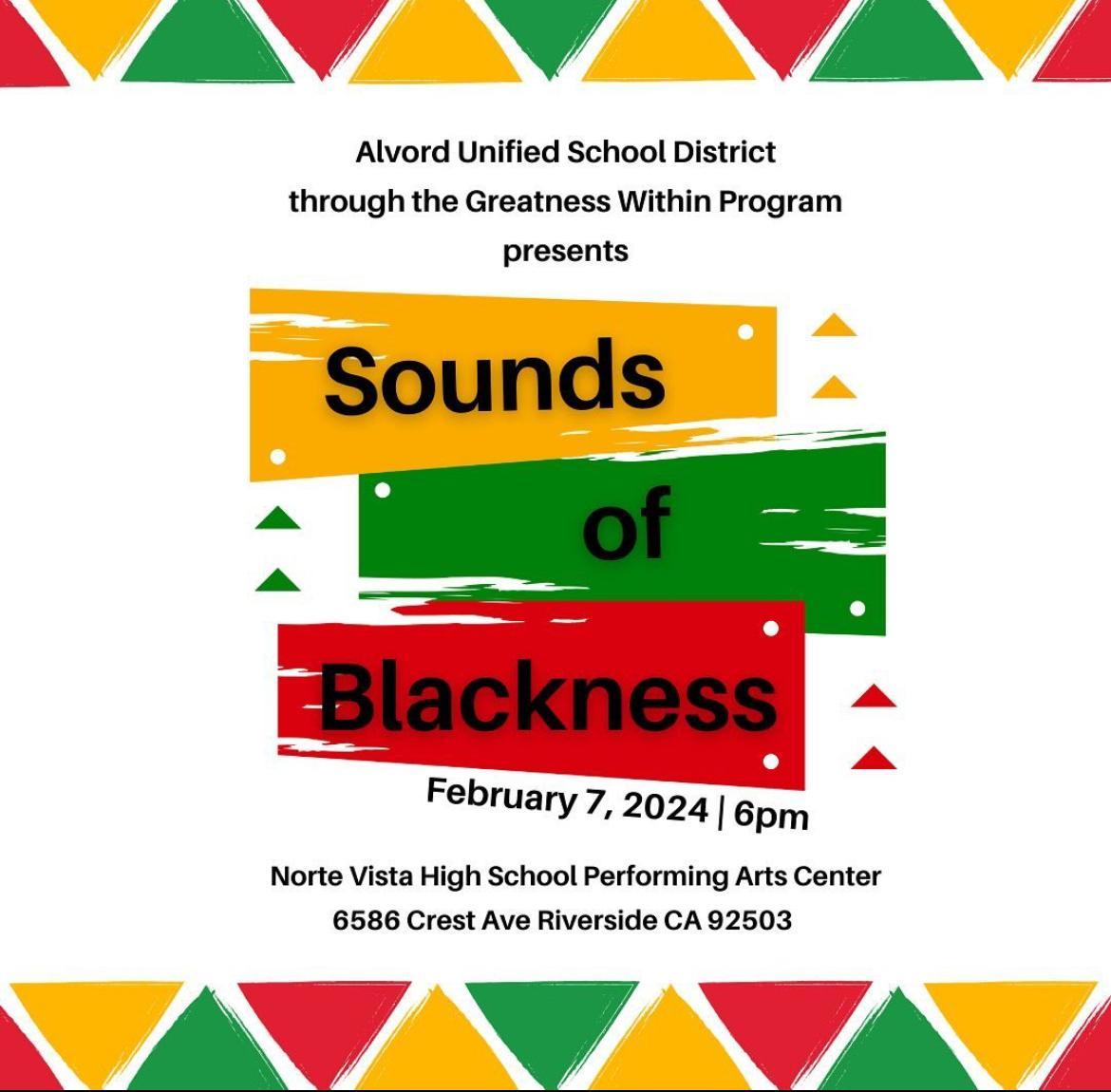 Alvord Unified School District
through the Greatness Within Program
presents

Sounds
of
Blackness

February 7, 2024 | 6pm

Norte Vista High School Performing Arts Center
6586 Crest Ave Riverside CA 92503